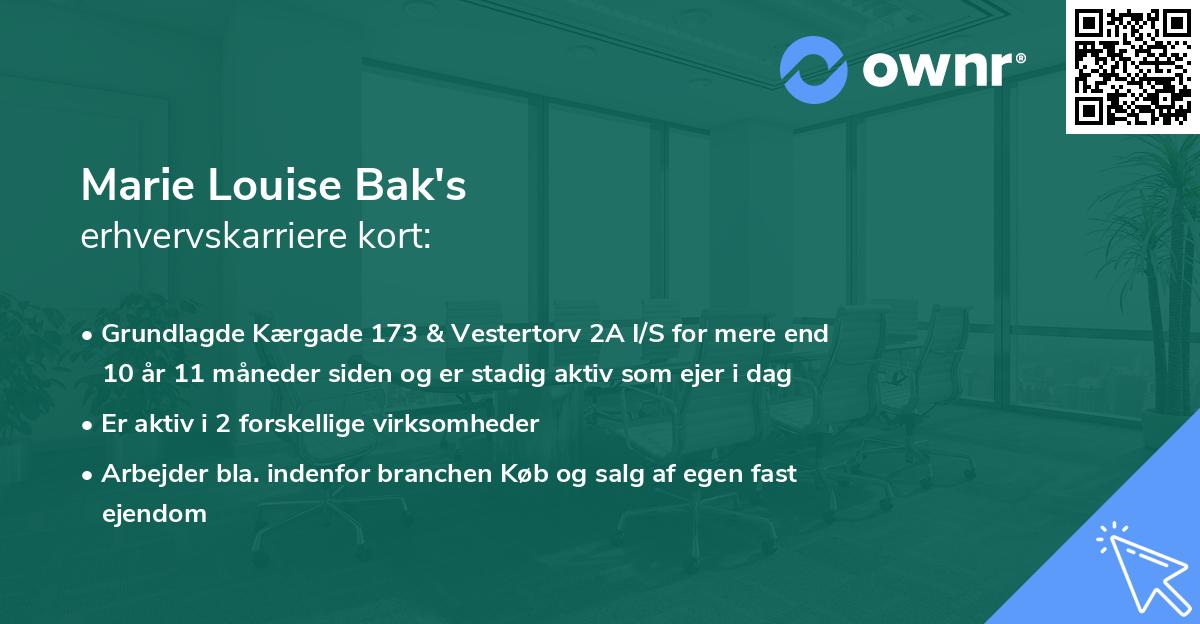 ownr®

Marie Louise Bak's
erhvervskarriere kort:

• Grundlagde Kærgade 173 & Vestertorv 2A I/S for mere end 10 år 11 måneder siden og er stadig aktiv som ejer i dag
• Er aktiv i 2 forskellige virksomheder
• Arbejder bla. indenfor branchen Køb og salg af egen fast ejendom